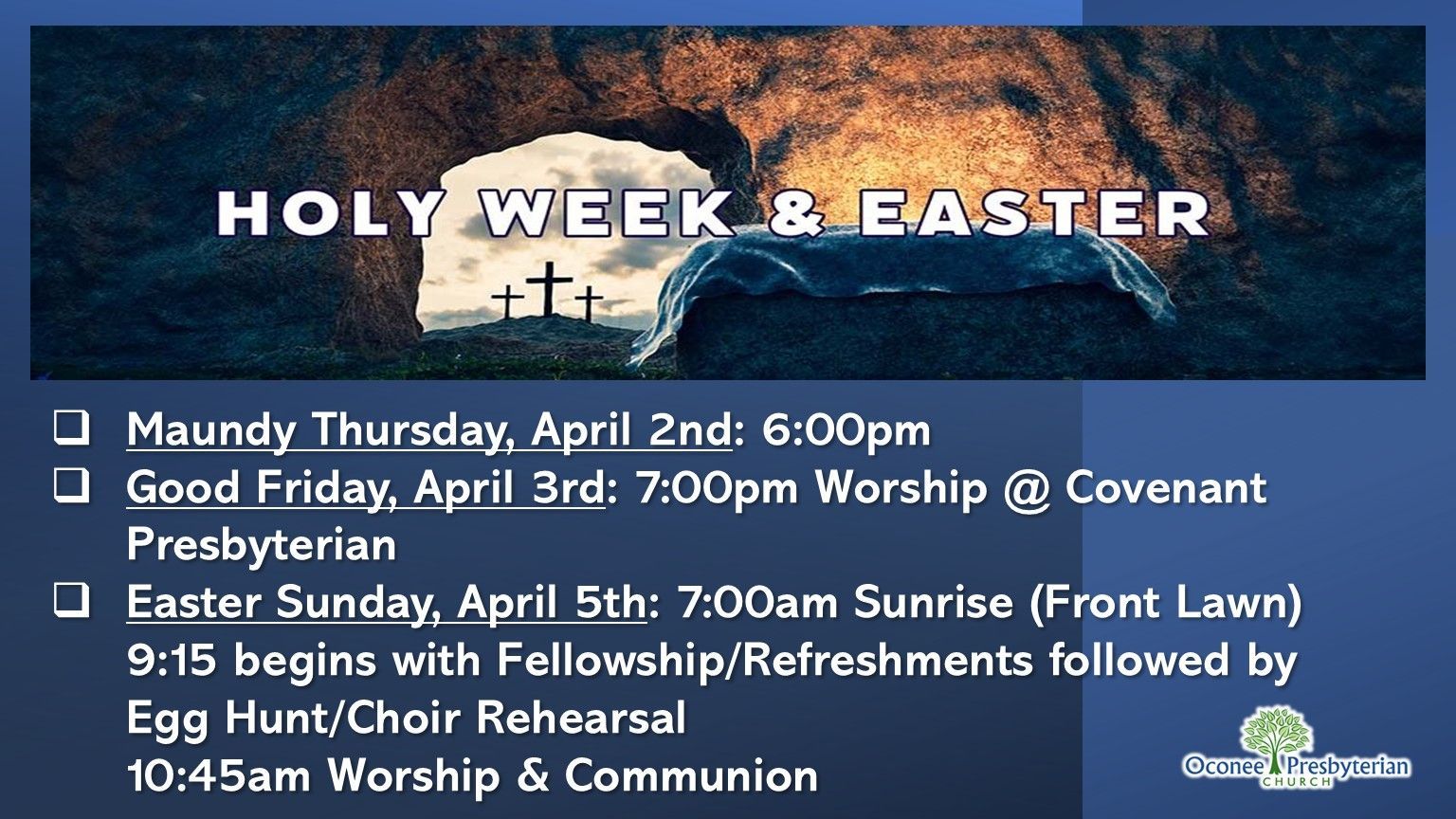 HOLY WEEK & EASTER

❑ Maundy Thursday, April 2nd: 6:00pm
❑ Good Friday, April 3rd: 7:00pm Worship @ Covenant Presbyterian
❑ Easter Sunday, April 5th: 7:00am Sunrise (Front Lawn)
9:15 begins with Fellowship/Refreshments followed by Egg Hunt/Choir Rehearsal
10:45am Worship & Communion

Oconee Presbyterian CHURCH